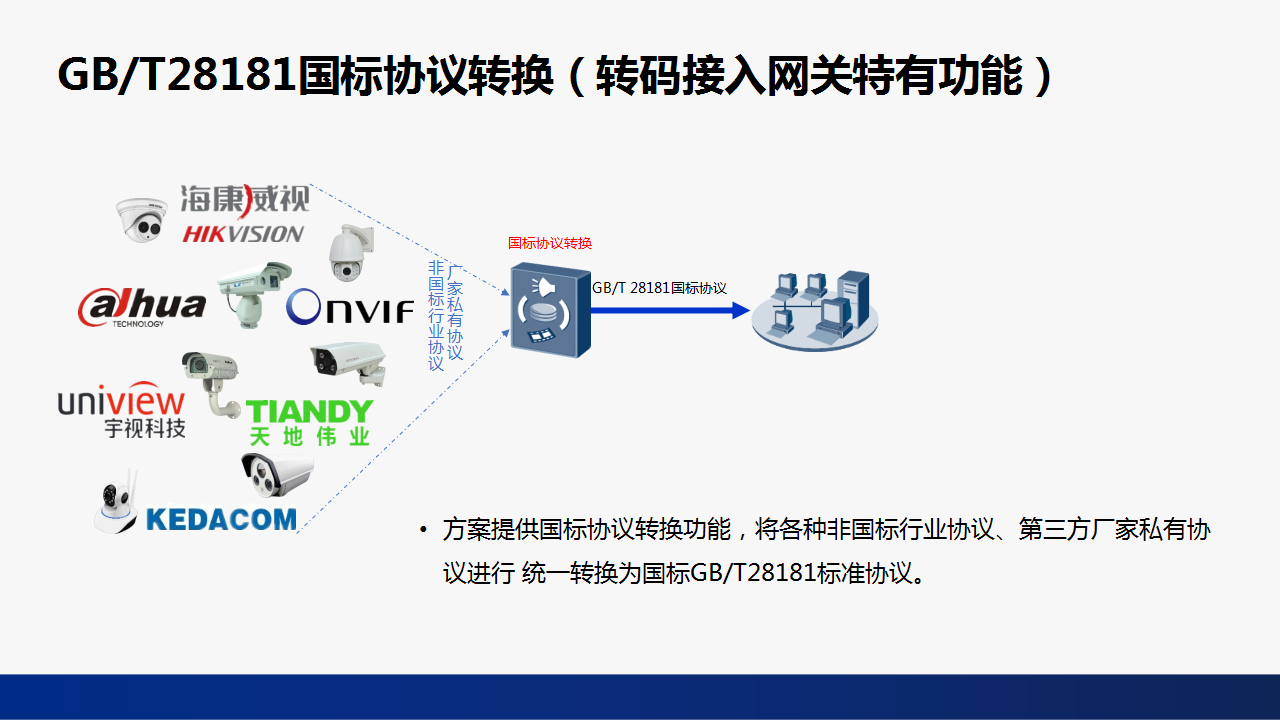 GB/T28181国标协议转换（转码接入网关特有功能）

海康威视
HIKVISION

alhua
TECHNOLOGY

ONVIF

uniview
宇视科技

TIANDY
天地伟业

KEDACOM

非国标行业协议

厂家私有协议

国标协议转换

GB/T 28181国标协议

• 方案提供国标协议转换功能，将各种非国标行业协议、第三方厂家私有协议进行 统一转换为国标GB/T28181标准协议。